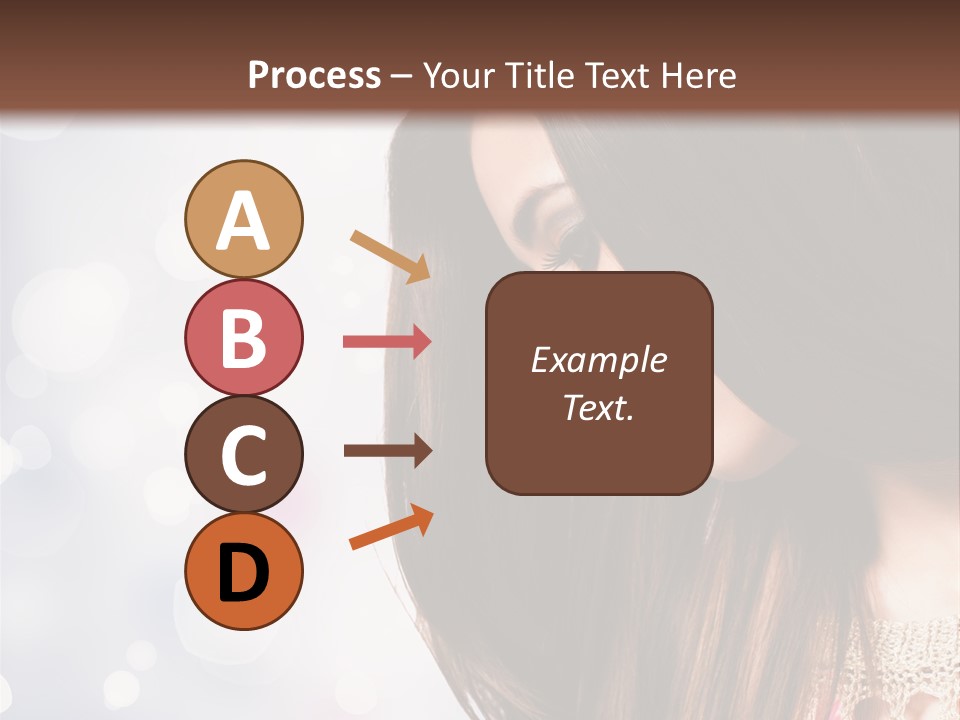 Process – Your Title Text Here

A

B

C

D

Example Text.